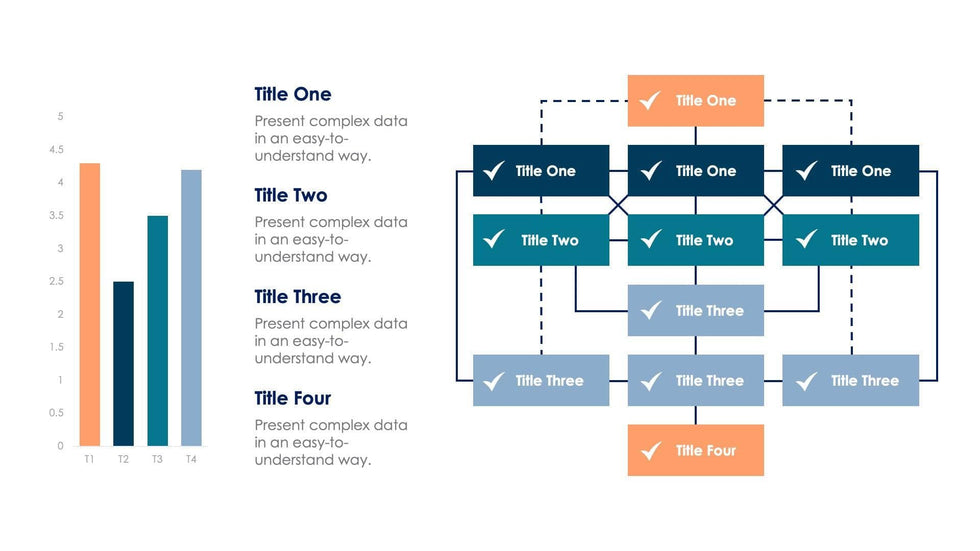 5
4.5
4
3.5
3
2.5
2
1.5
1
0.5
0

T1 T2 T3 T4

Title One
Present complex data in an easy-to-understand way.

Title Two
Present complex data in an easy-to-understand way.

Title Three
Present complex data in an easy-to-understand way.

Title Four
Present complex data in an easy-to-understand way.

Title One

Title One
Title One
Title One

Title Two
Title Two
Title Two

Title Three

Title Three
Title Three
Title Three

Title Four